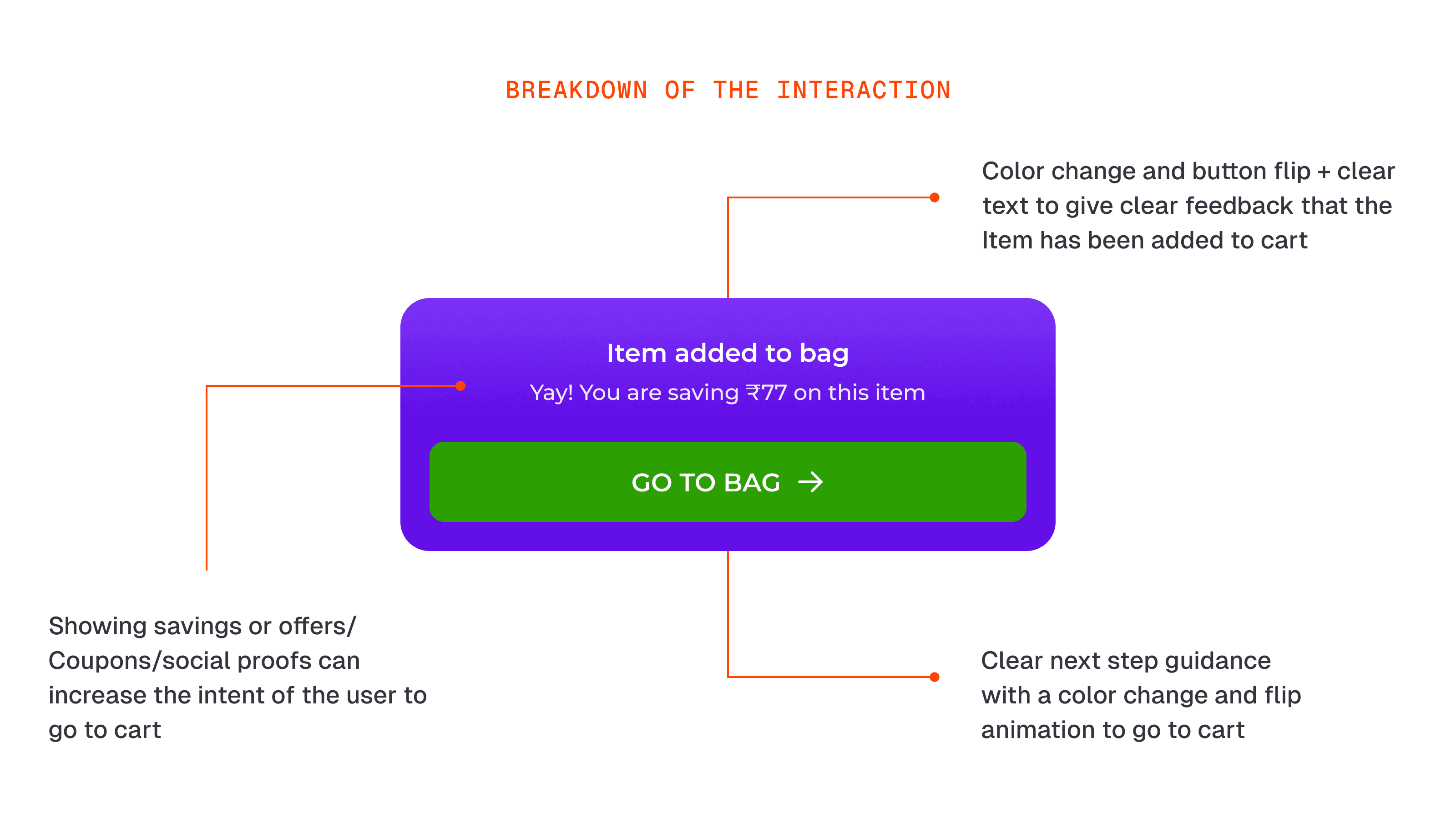 BREAKDOWN OF THE INTERACTION

Color change and button flip + clear text to give clear feedback that the Item has been added to cart

Item added to bag

Yay! You are saving ₹77 on this item

GO TO BAG →

Showing savings or offers/ Coupons/social proofs can increase the intent of the user to go to cart

Clear next step guidance with a color change and flip animation to go to cart